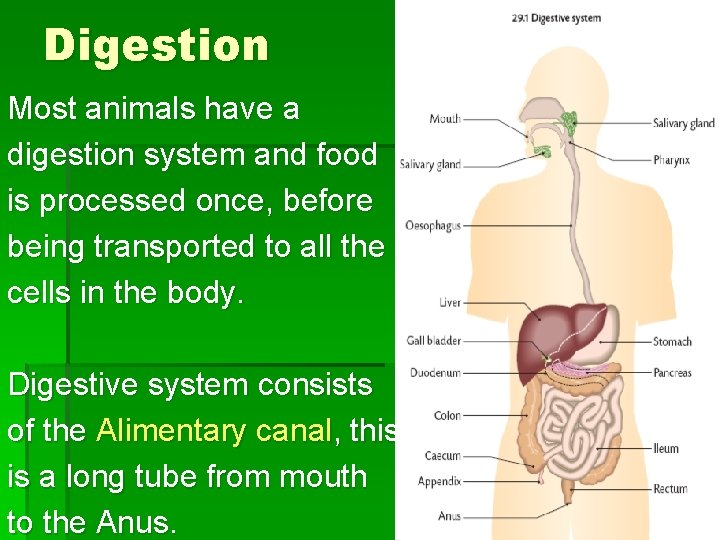 Digestion

Most animals have a digestion system and food is processed once, before being transported to all the cells in the body.

Digestive system consists of the Alimentary canal, this is a long tube from mouth to the Anus.

29.1 Digestive system

Mouth
Salivary gland
Oesophagus
Liver
Gall bladder
Duodenum
Colon
Caecum
Appendix
Anus
Salivary gland
Pharynx
Stomach
Pancreas
Ileum
Rectum